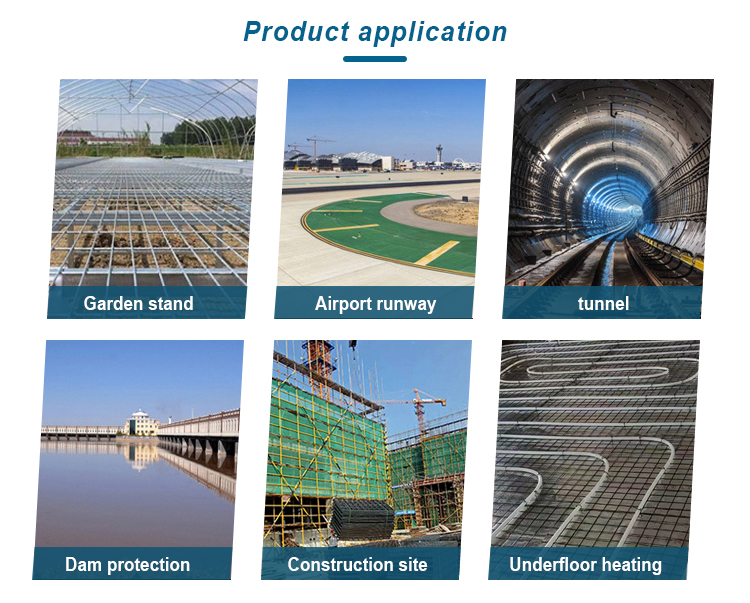 Product application

Garden stand

Airport runway

tunnel

Dam protection

Construction site

Underfloor heating